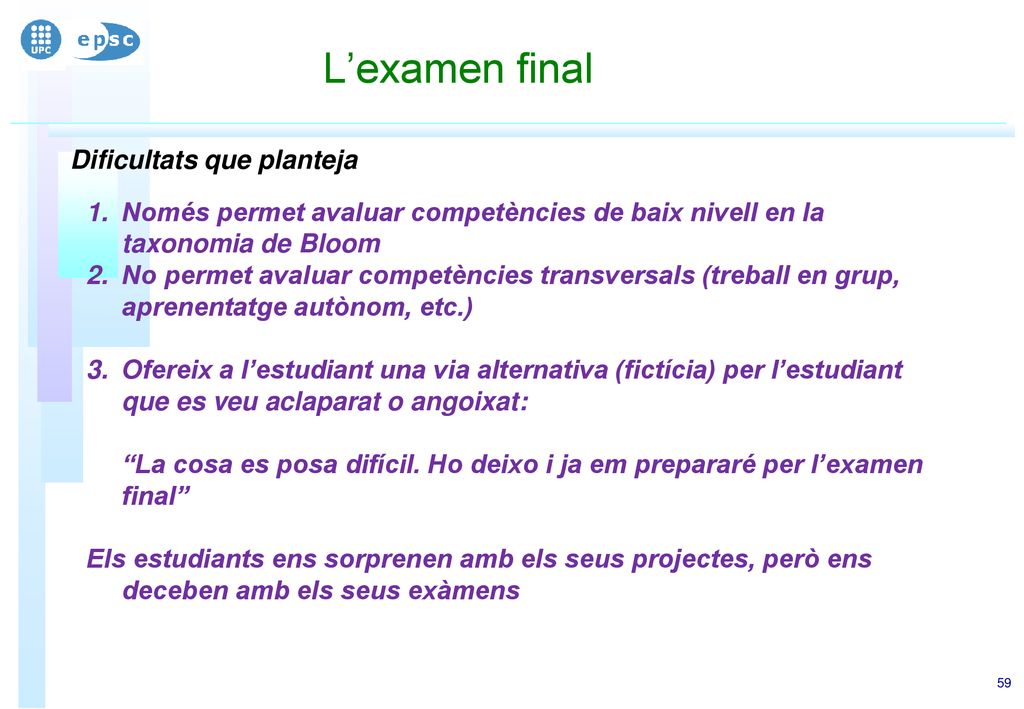 UPC epsc

L’examen final

Dificultats que planteja

1. Només permet avaluar competències de baix nivell en la taxonomia de Bloom
2. No permet avaluar competències transversals (treball en grup, aprenentatge autònom, etc.)

3. Ofereix a l’estudiant una via alternativa (fictícia) per l’estudiant que es veu aclaparat o angoixat:

“La cosa es posa difícil. Ho deixo i ja em prepararé per l’examen final”

Els estudiants ens sorprenen amb els seus projectes, però ens deceben amb els seus exàmens

59